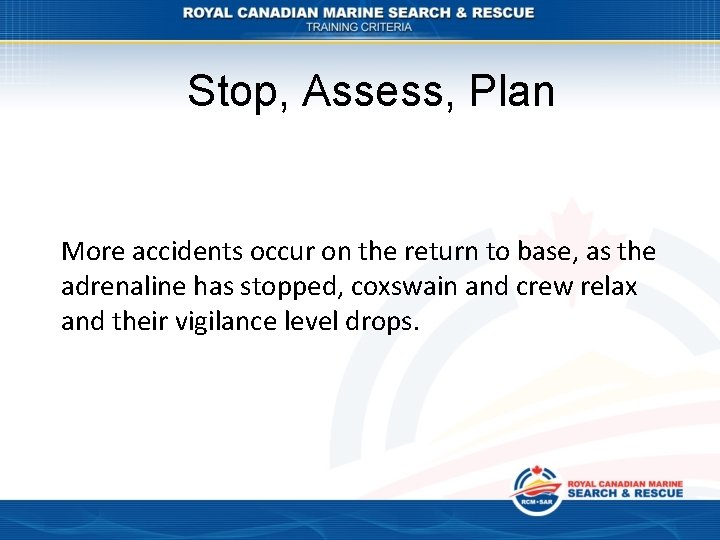 ROYAL CANADIAN MARINE SEARCH & RESCUE
TRAINING CRITERIA

Stop, Assess, Plan

More accidents occur on the return to base, as the adrenaline has stopped, coxswain and crew relax and their vigilance level drops.

RCM•SAR
ROYAL CANADIAN MARINE
SEARCH & RESCUE